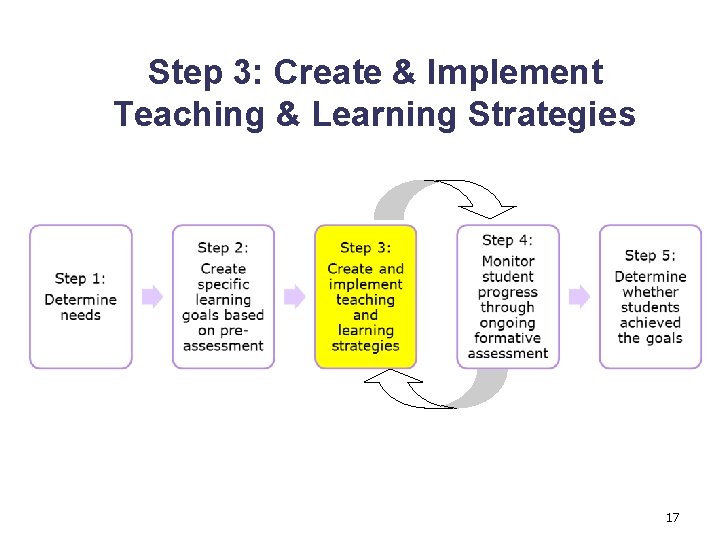 Step 3: Create & Implement Teaching & Learning Strategies

Step 1: Determine needs

Step 2: Create specific learning goals based on pre-assessment

Step 3: Create and implement teaching and learning strategies

Step 4: Monitor student progress through ongoing formative assessment

Step 5: Determine whether students achieved the goals

17